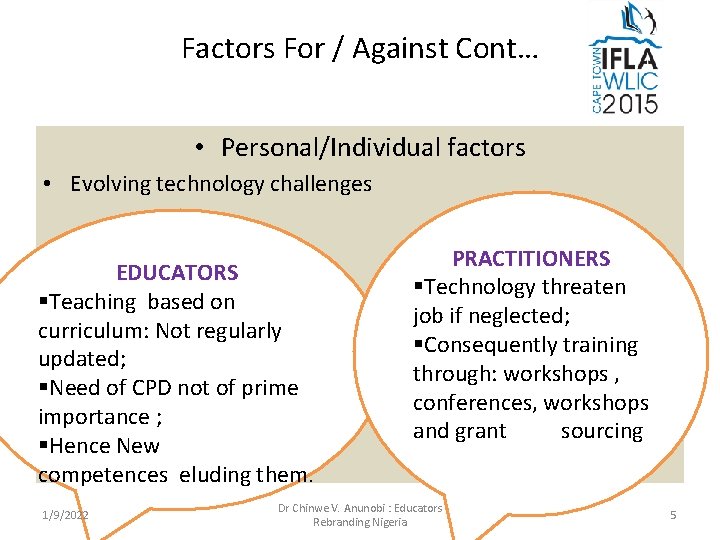 Factors For / Against Cont…

CAPE TOWN IFLA WLIC 2015

• Personal/Individual factors

• Evolving technology challenges

EDUCATORS

▪Teaching based on curriculum: Not regularly updated;

▪Need of CPD not of prime importance ;

▪Hence New competences eluding them.

PRACTITIONERS

▪Technology threaten job if neglected;

▪Consequently training through: workshops , conferences, workshops and grant sourcing

1/9/2022

Dr Chinwe V. Anunobi : Educators Rebranding Nigeria

5